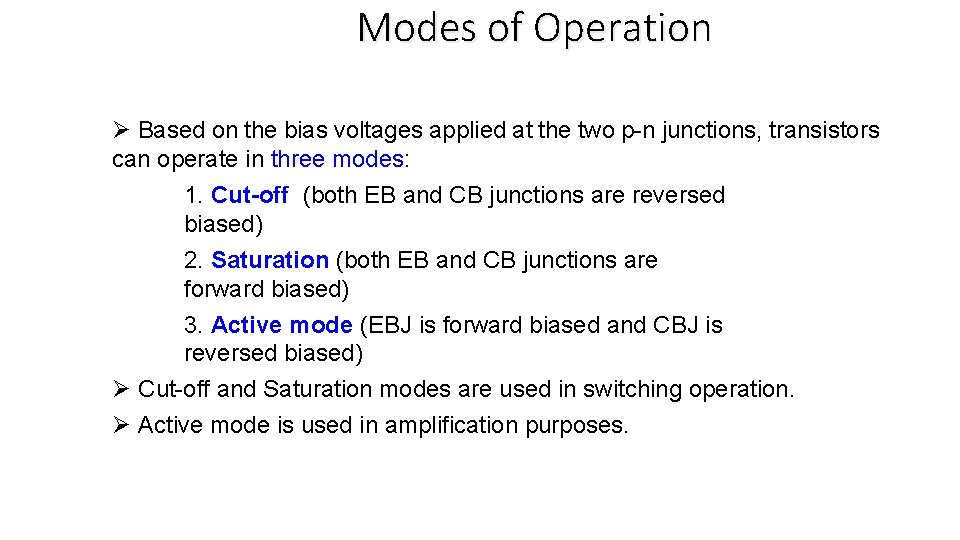 Modes of Operation

➢ Based on the bias voltages applied at the two p-n junctions, transistors can operate in three modes:

1. Cut-off (both EB and CB junctions are reversed biased)

2. Saturation (both EB and CB junctions are forward biased)

3. Active mode (EBJ is forward biased and CBJ is reversed biased)

➢ Cut-off and Saturation modes are used in switching operation.

➢ Active mode is used in amplification purposes.